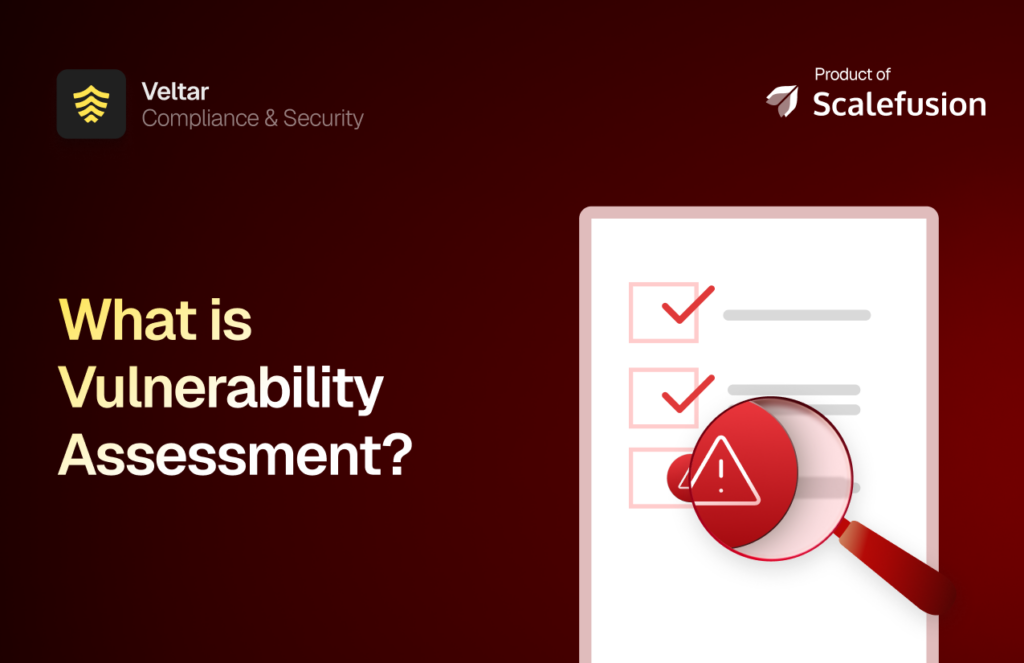 Veltar
Compliance & Security

Product of
Scalefusion

What is Vulnerability Assessment?